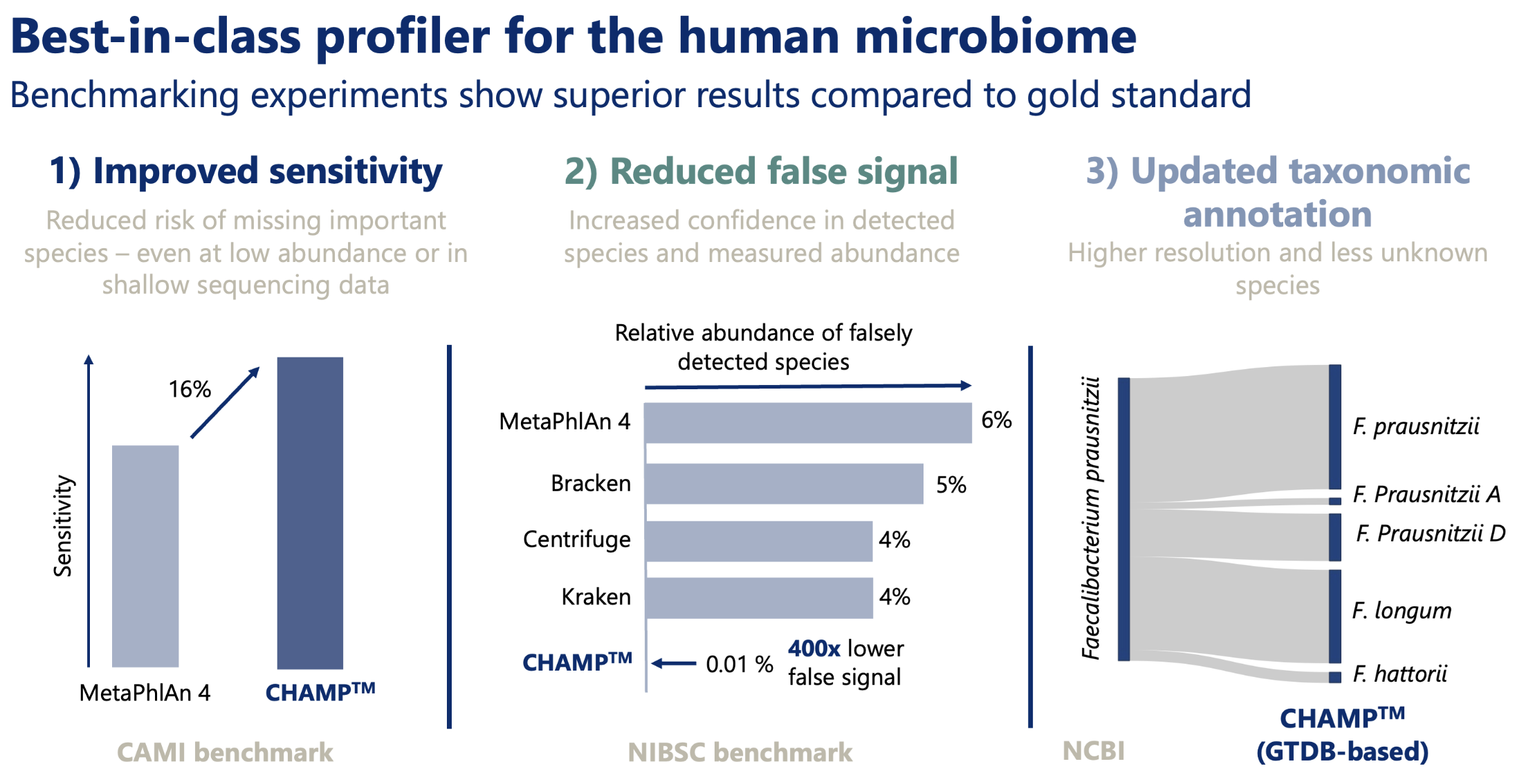 Best-in-class profiler for the human microbiome

Benchmarking experiments show superior results compared to gold standard

1) Improved sensitivity

Reduced risk of missing important species – even at low abundance or in shallow sequencing data

Sensitivity

16%

MetaPhlAn 4

CHAMP™

CAMI benchmark

2) Reduced false signal

Increased confidence in detected species and measured abundance

Relative abundance of falsely detected species

MetaPhlAn 4 6%

Bracken 5%

Centrifuge 4%

Kraken 4%

CHAMP™ 0.01 %

400x lower false signal

NIBSC benchmark

3) Updated taxonomic annotation

Higher resolution and less unknown species

Faecalibacterium prausnitzii

F. prausnitzii

F. Prausnitzii A

F. Prausnitzii D

F. longum

F. hattorii

NCBI

CHAMP™ (GTDB-based)